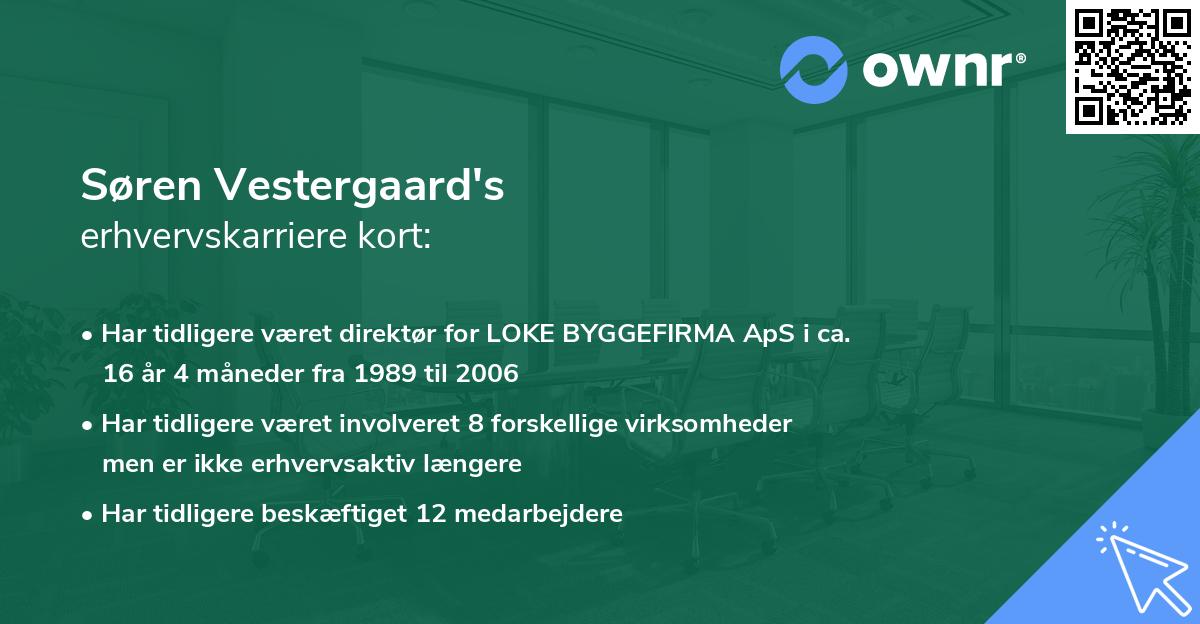 ownr®

Søren Vestergaard's
erhvervskarriere kort:

• Har tidligere været direktør for LOKE BYGGEFIRMA ApS i ca. 16 år 4 måneder fra 1989 til 2006

• Har tidligere været involveret 8 forskellige virksomheder men er ikke erhvervsaktiv længere

• Har tidligere beskæftiget 12 medarbejdere